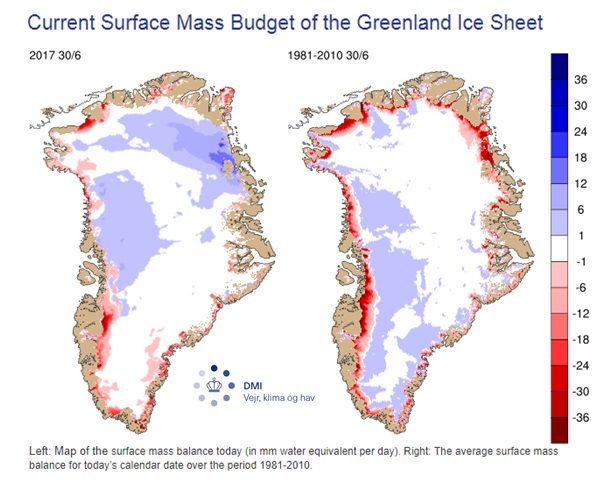 Current Surface Mass Budget of the Greenland Ice Sheet

2017 30/6

1981-2010 30/6

36
30
24
18
12
6
1
-1
-6
-12
-18
-24
-30
-36

DMI
Vejr, klima og hav

Left: Map of the surface mass balance today (in mm water equivalent per day). Right: The average surface mass balance for today's calendar date over the period 1981-2010.